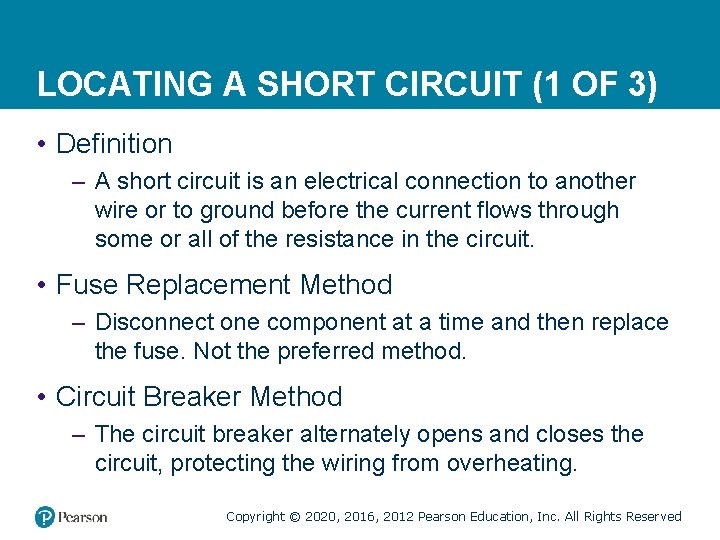 LOCATING A SHORT CIRCUIT (1 OF 3)

• Definition

– A short circuit is an electrical connection to another wire or to ground before the current flows through some or all of the resistance in the circuit.

• Fuse Replacement Method

– Disconnect one component at a time and then replace the fuse. Not the preferred method.

• Circuit Breaker Method

– The circuit breaker alternately opens and closes the circuit, protecting the wiring from overheating.

Pearson

Copyright © 2020, 2016, 2012 Pearson Education, Inc. All Rights Reserved